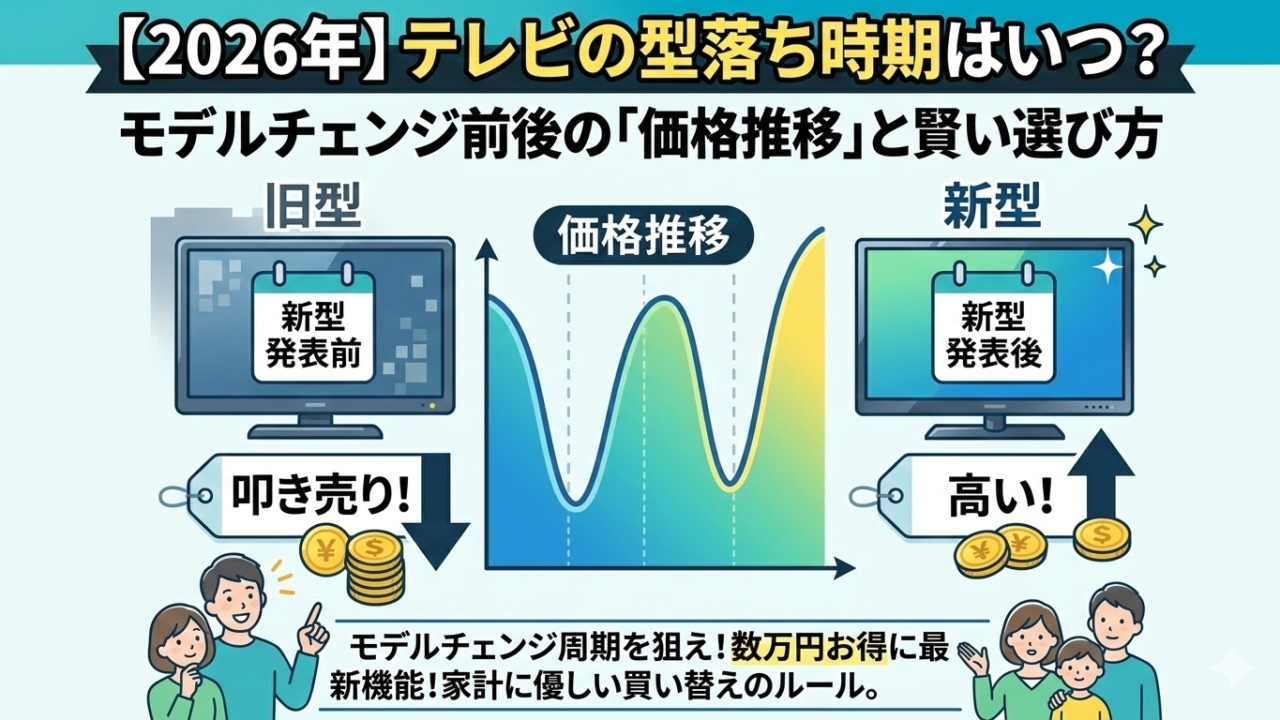 【2026年】テレビの型落ち時期はいつ？

モデルチェンジ前後の「価格推移」と賢い選び方

旧型

新型
発表前

叩き売り！

価格推移

新型

新型
発表後

高い！

モデルチェンジ周期を狙え！数万円お得に最新機能！家計に優しい買い替えのルール。